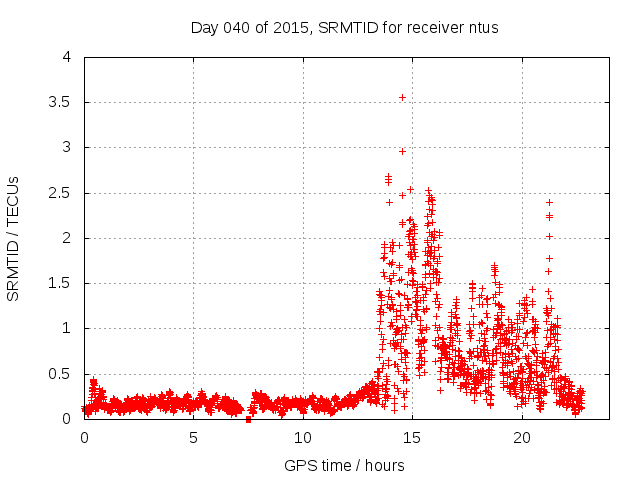 Day 040 of 2015, SRMTID for receiver ntus

SRMTID / TECUs

4
3.5
3
2.5
2
1.5
1
0.5
0

0
5
10
15
20

GPS time / hours